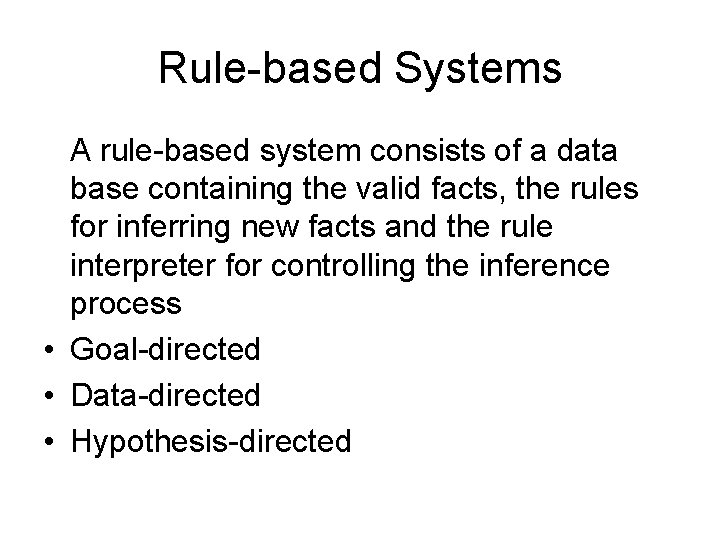 Rule-based Systems

A rule-based system consists of a data base containing the valid facts, the rules for inferring new facts and the rule interpreter for controlling the inference process

• Goal-directed
• Data-directed
• Hypothesis-directed